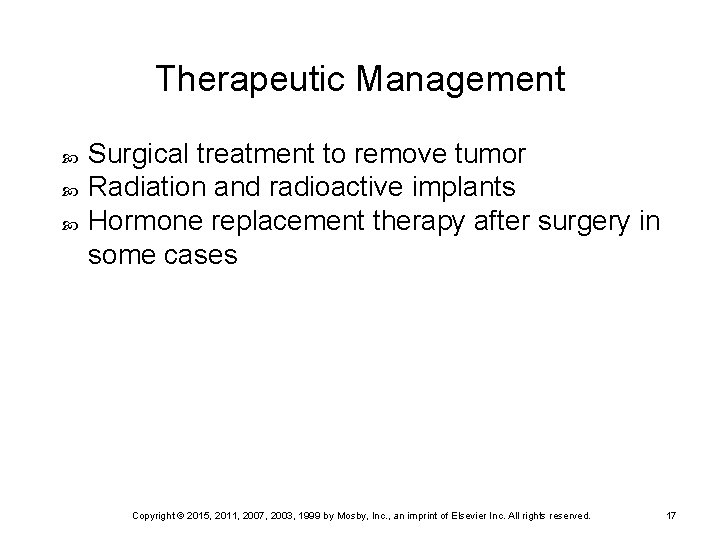 Therapeutic Management

Surgical treatment to remove tumor
Radiation and radioactive implants
Hormone replacement therapy after surgery in some cases

Copyright © 2015, 2011, 2007, 2003, 1999 by Mosby, Inc., an imprint of Elsevier Inc. All rights reserved.

17